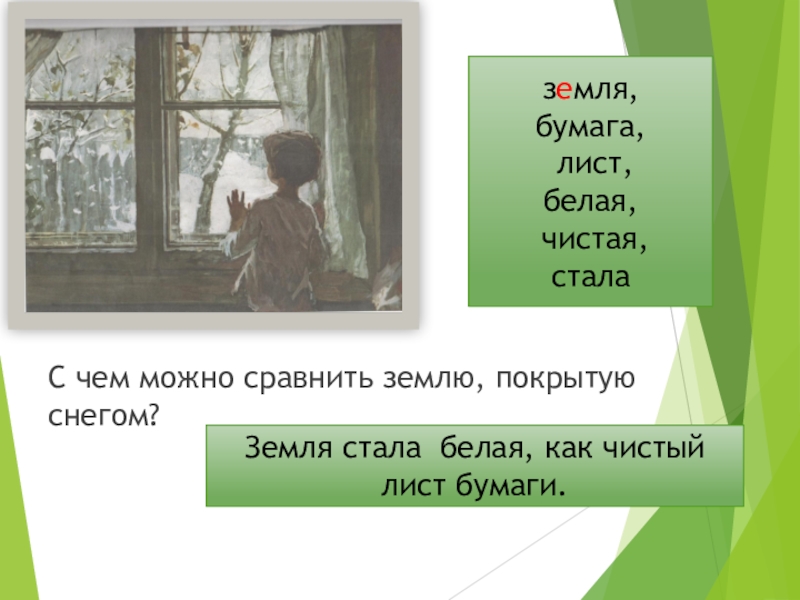 земля,
бумага,
лист,
белая,
чистая,
стала

С чем можно сравнить землю, покрытую снегом?

Земля стала белая, как чистый лист бумаги.